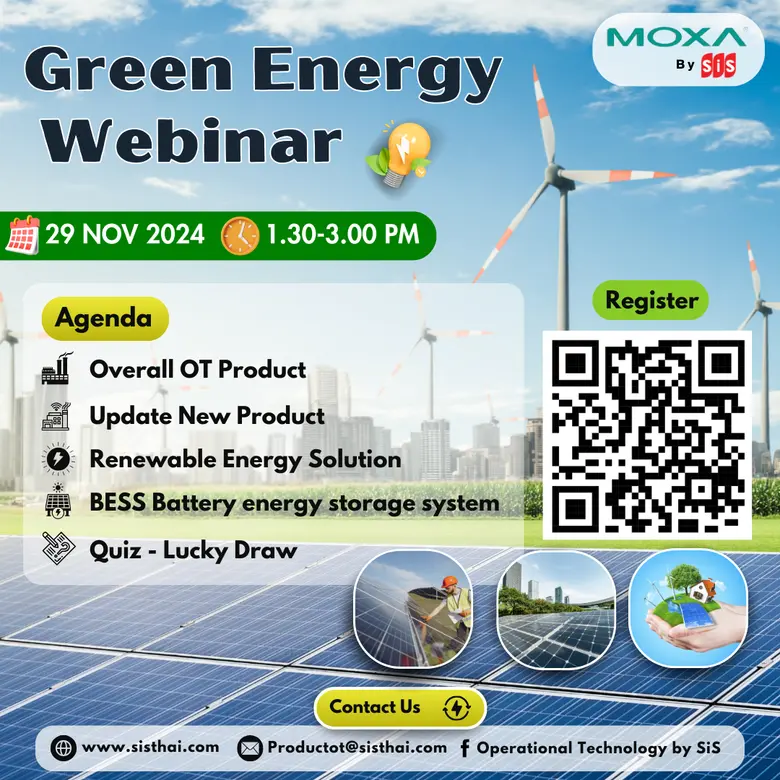 MOXA
By SiS

Green Energy Webinar

29 NOV 2024 1.30-3.00 PM

Agenda

Overall OT Product
Update New Product
Renewable Energy Solution
BESS Battery energy storage system
Quiz - Lucky Draw

Register

Contact Us

www.sisthai.com Productot@sisthai.com Operational Technology by SiS